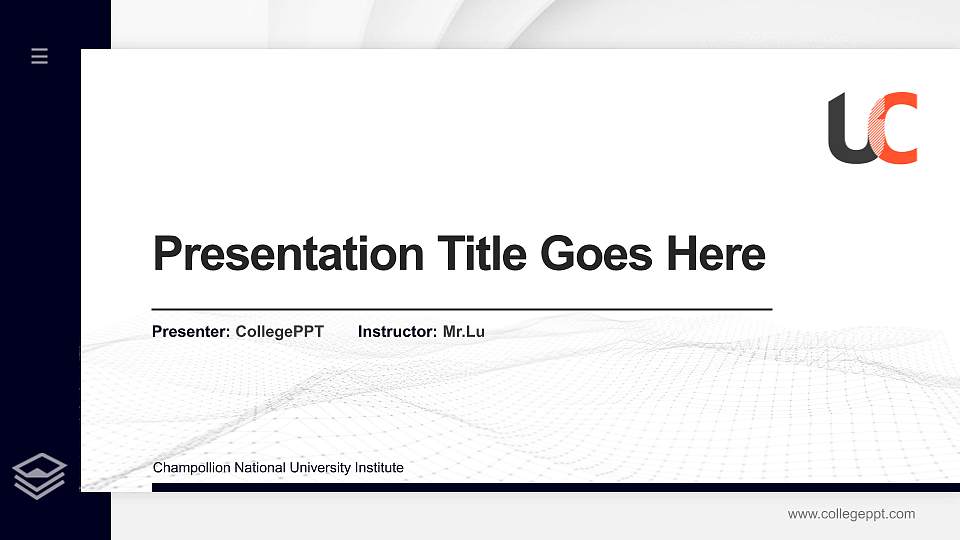 UC

Presentation Title Goes Here

Presenter: CollegePPT Instructor: Mr.Lu

Champollion National University Institute

www.collegeppt.com